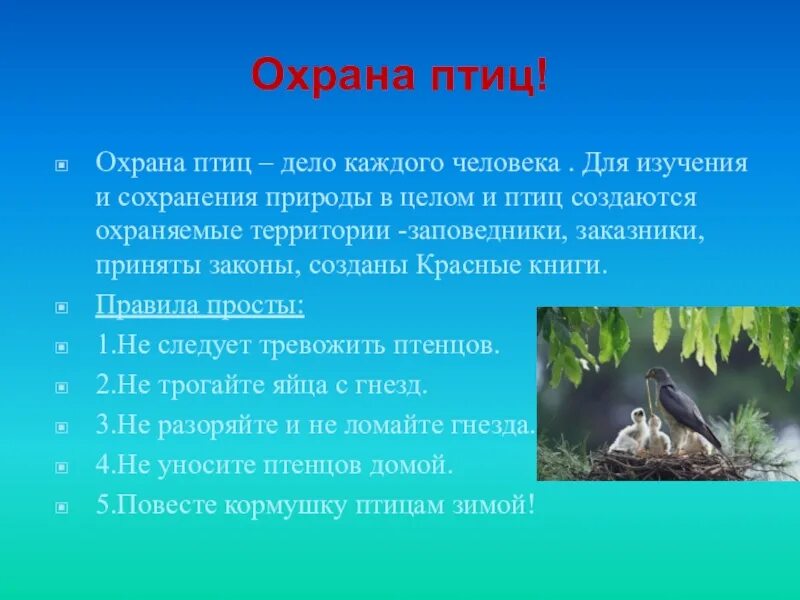 Охрана птиц!

Охрана птиц – дело каждого человека . Для изучения и сохранения природы в целом и птиц создаются охраняемые территории -заповедники, заказники, приняты законы, созданы Красные книги.

Правила просты:

1.Не следует тревожить птенцов.

2.Не трогайте яйца с гнезд.

3.Не разоряйте и не ломайте гнезда.

4.Не уносите птенцов домой.

5.Повесте кормушку птицам зимой!